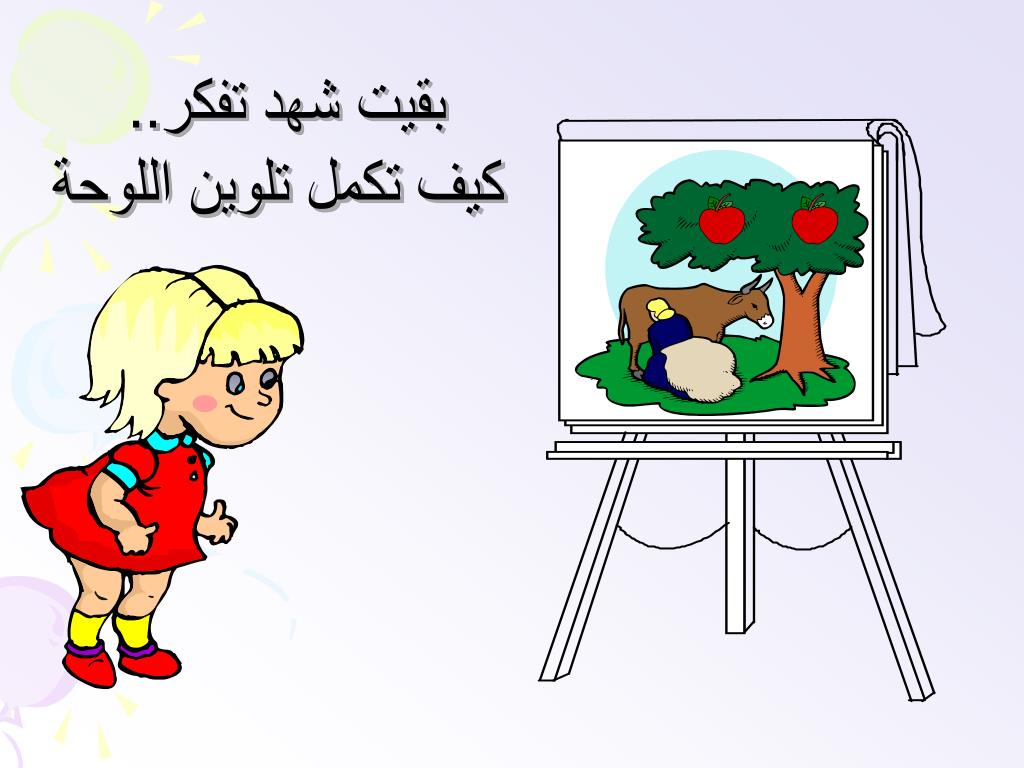 بقيت شهد تفكر..
كيف تكمل تلوين اللوحة